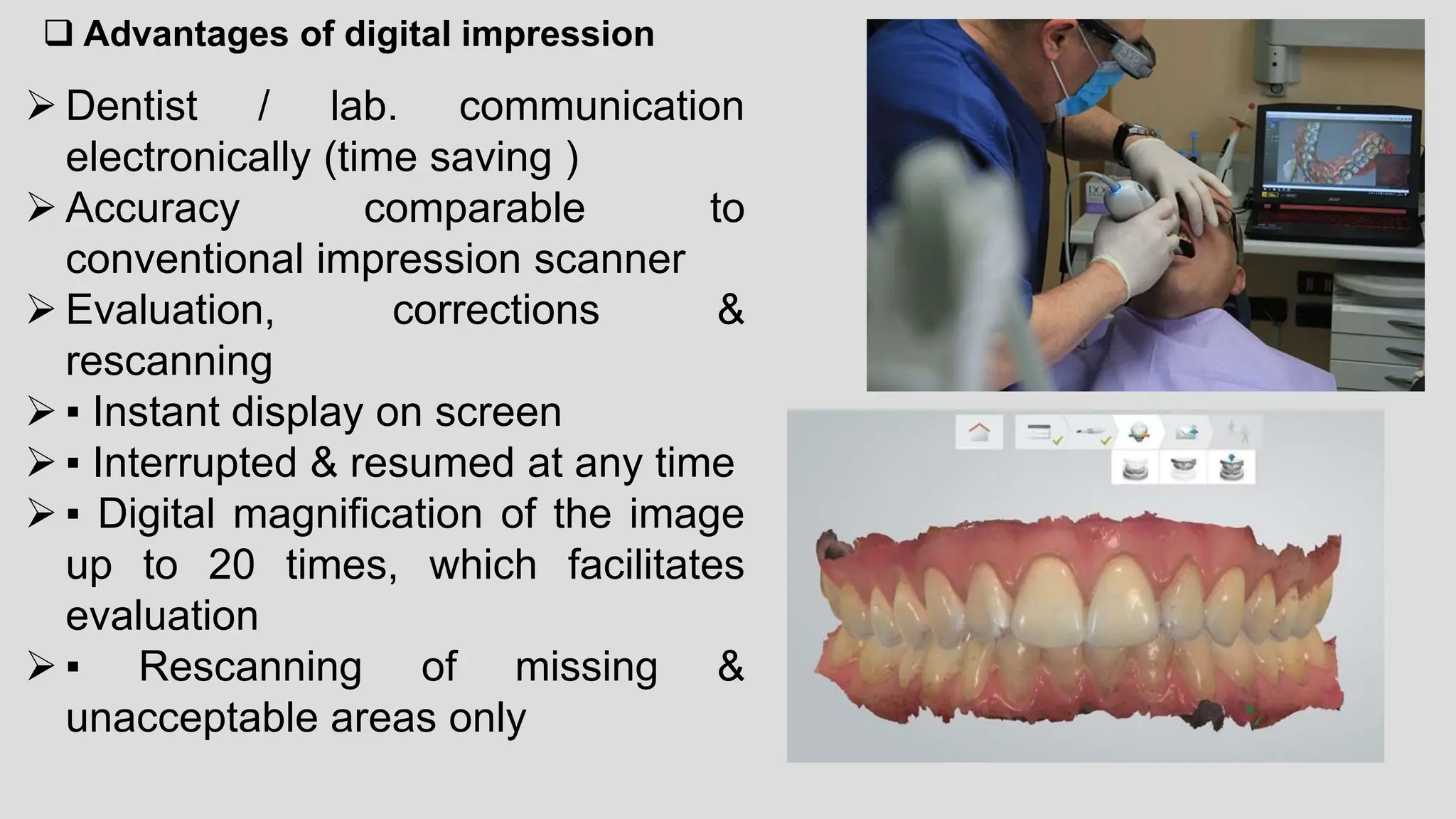 ❑ Advantages of digital impression

➢ Dentist / lab. communication electronically (time saving )
➢ Accuracy comparable to conventional impression scanner
➢ Evaluation, corrections & rescanning
➢ ▪ Instant display on screen
➢ ▪ Interrupted & resumed at any time
➢ ▪ Digital magnification of the image up to 20 times, which facilitates evaluation
➢ ▪ Rescanning of missing & unacceptable areas only